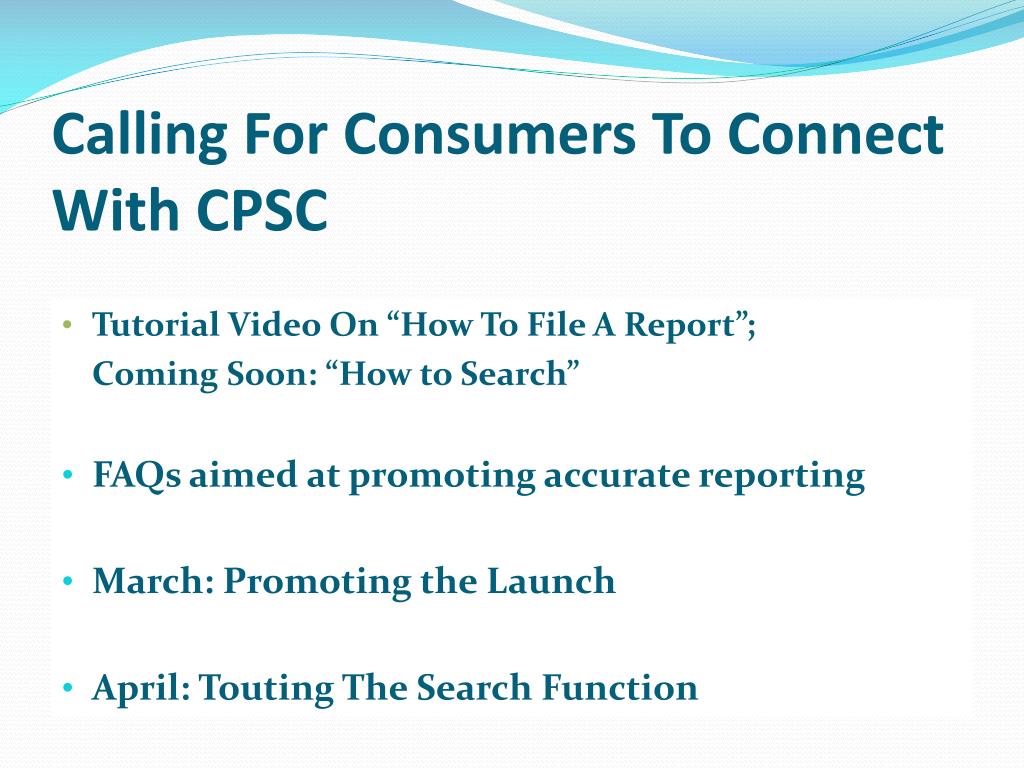 Calling For Consumers To Connect With CPSC

• Tutorial Video On “How To File A Report”;
Coming Soon: “How to Search”

• FAQs aimed at promoting accurate reporting

• March: Promoting the Launch

• April: Touting The Search Function